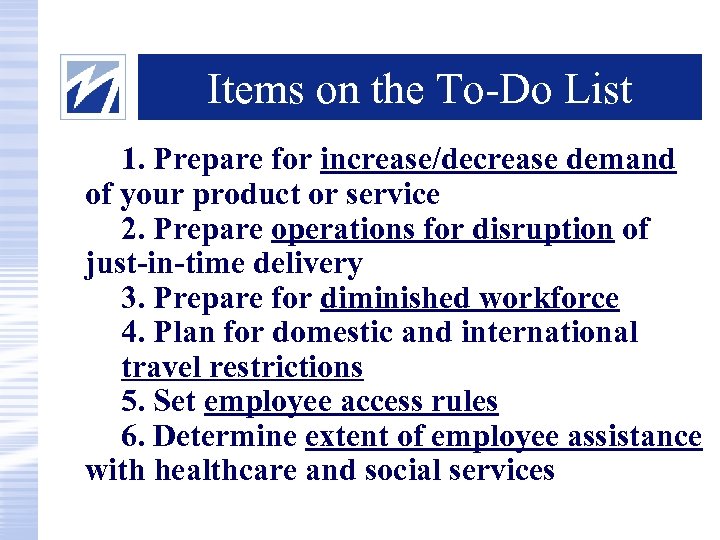 Items on the To-Do List

1. Prepare for increase/decrease demand of your product or service

2. Prepare operations for disruption of just-in-time delivery

3. Prepare for diminished workforce

4. Plan for domestic and international travel restrictions

5. Set employee access rules

6. Determine extent of employee assistance with healthcare and social services